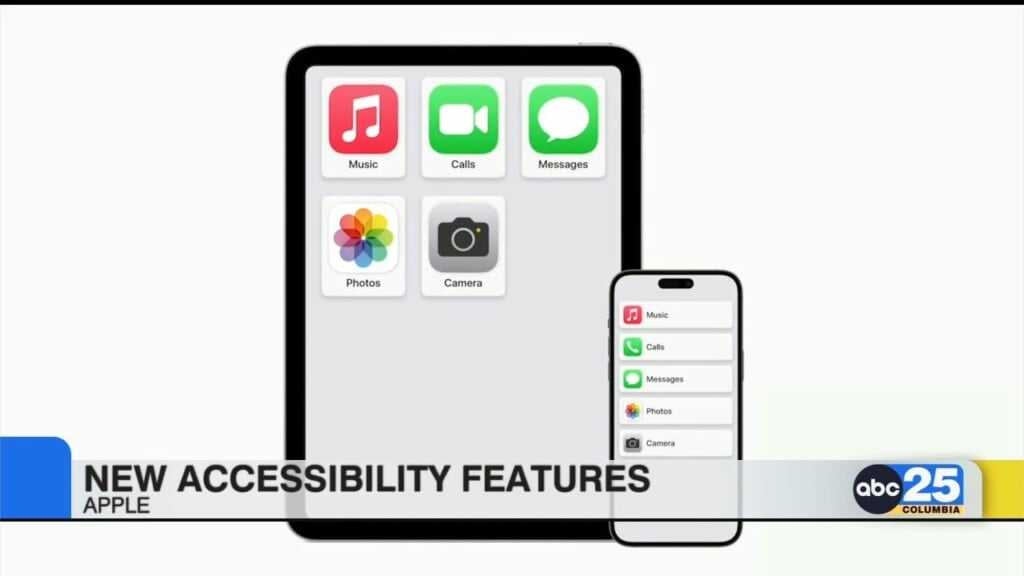 Music
Calls
Messages
Photos
Camera

Music
Calls
Messages
Photos
Camera

NEW ACCESSIBILITY FEATURES
APPLE

abc 25
COLUMBIA